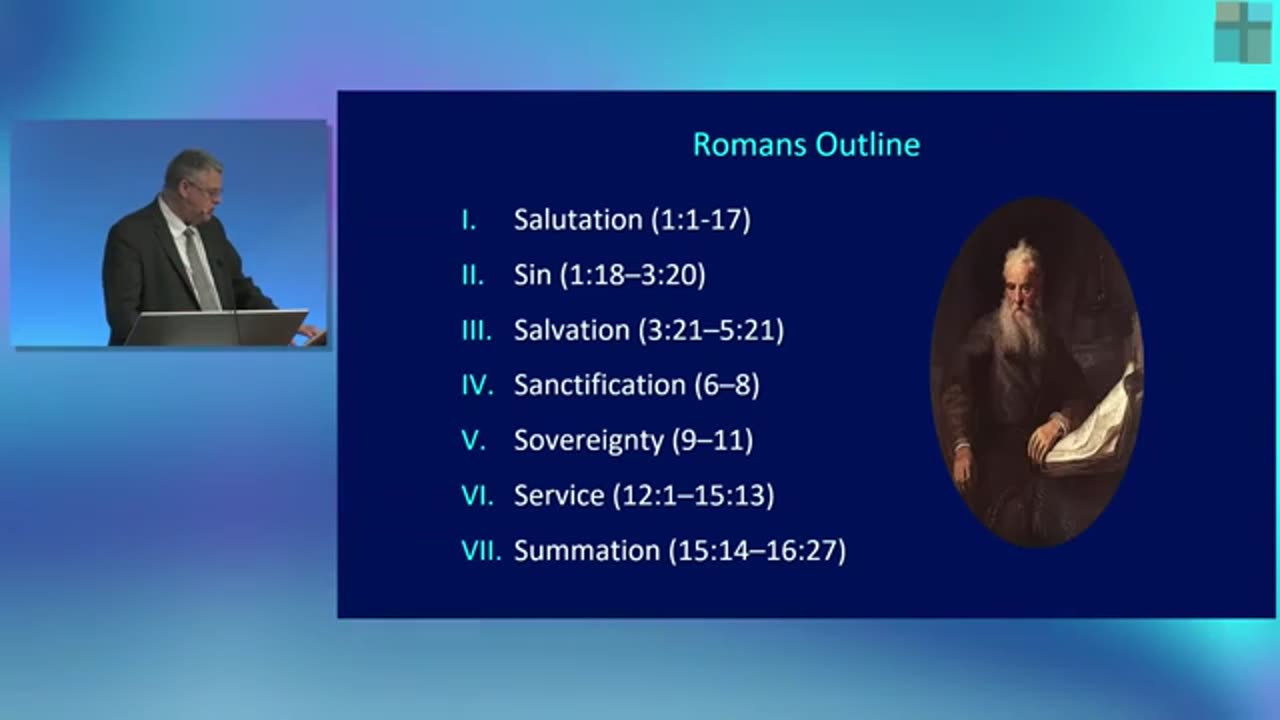 Romans Outline

I. Salutation (1:1-17)

II. Sin (1:18–3:20)

III. Salvation (3:21–5:21)

IV. Sanctification (6–8)

V. Sovereignty (9–11)

VI. Service (12:1–15:13)

VII. Summation (15:14–16:27)